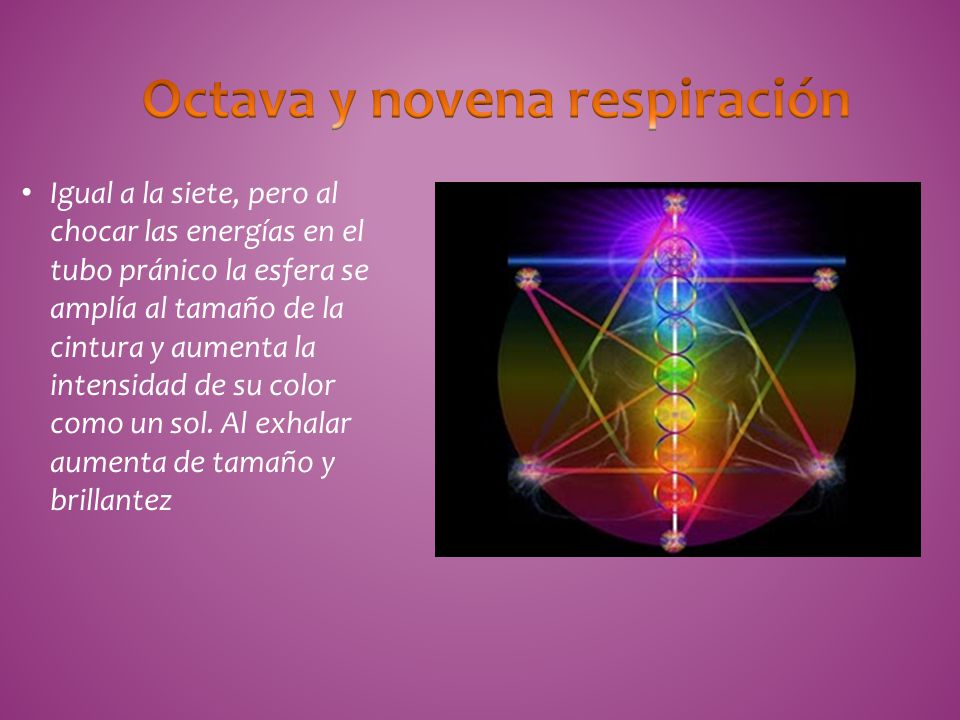 Octava y novena respiración

• Igual a la siete, pero al chocar las energías en el tubo pránico la esfera se amplía al tamaño de la cintura y aumenta la intensidad de su color como un sol. Al exhalar aumenta de tamaño y brillantez